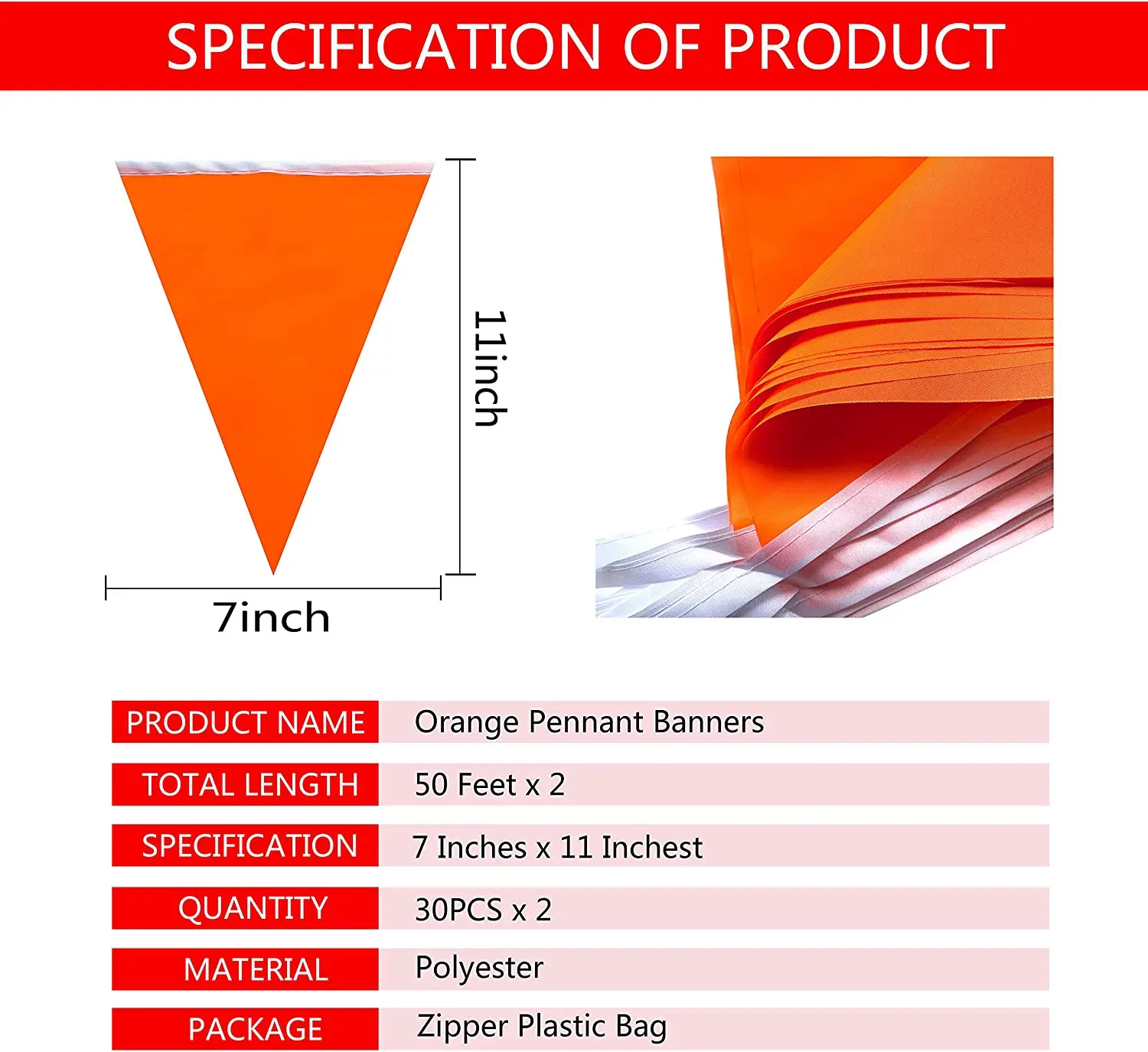 SPECIFICATION OF PRODUCT

11inch

7inch

| PRODUCT NAME | Orange Pennant Banners |
|---|---|
| TOTAL LENGTH | 50 Feet x 2 |
| SPECIFICATION | 7 Inches x 11 Inchest |
| QUANTITY | 30PCS x 2 |
| MATERIAL | Polyester |
| PACKAGE | Zipper Plastic Bag |